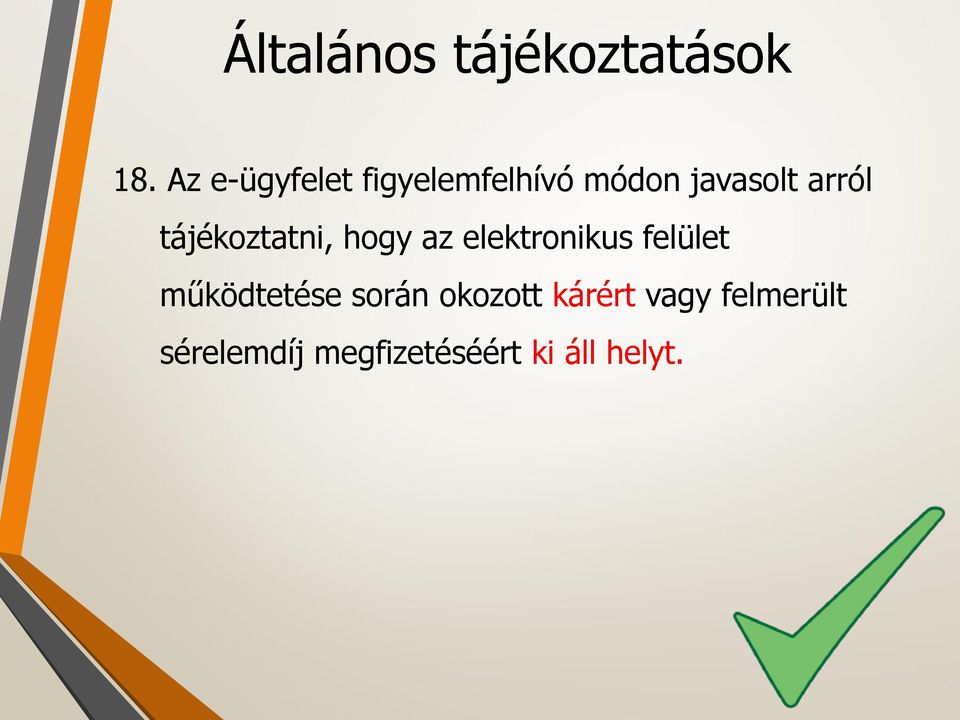 Általános tájékoztatások

18. Az e-ügyfelet figyelemfelhívó módon javasolt arról tájékoztatni, hogy az elektronikus felület működtetése során okozott kárért vagy felmerült sérelemdíj megfizetéséért ki áll helyt.